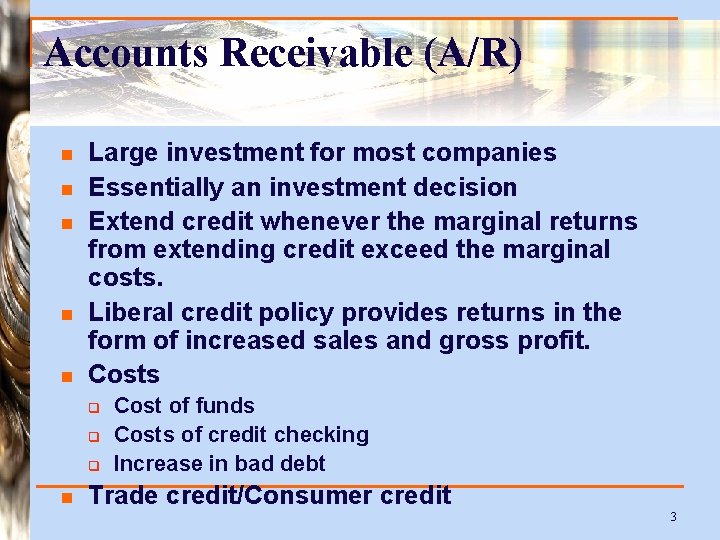 Accounts Receivable (A/R)

- Large investment for most companies
- Essentially an investment decision
- Extend credit whenever the marginal returns from extending credit exceed the marginal costs.
- Liberal credit policy provides returns in the form of increased sales and gross profit.
- Costs
  - Cost of funds
  - Costs of credit checking
  - Increase in bad debt
- Trade credit/Consumer credit

3